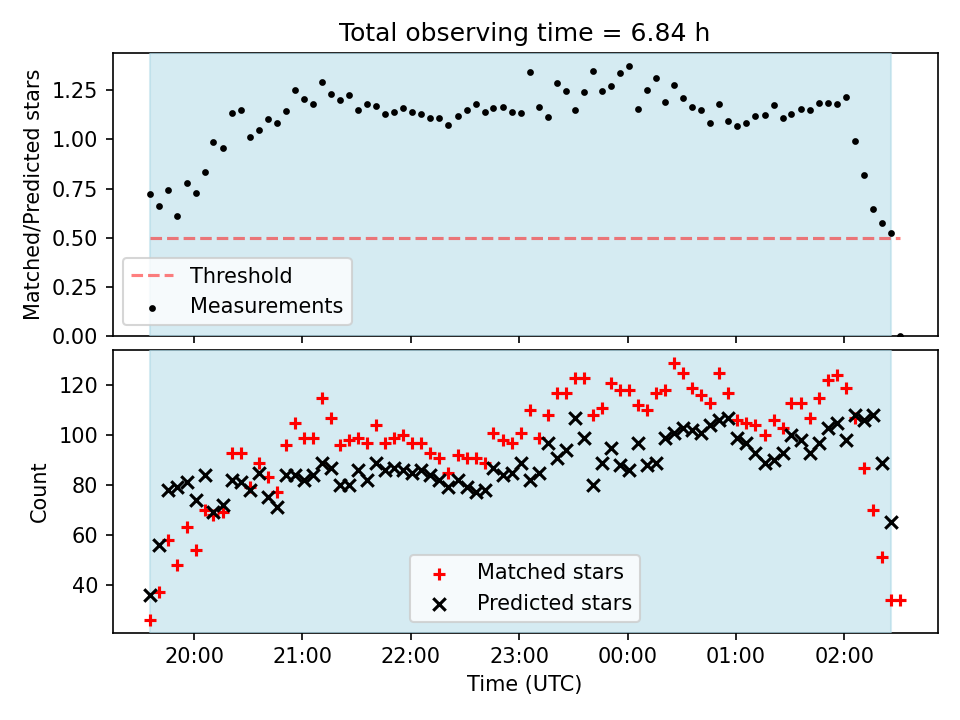 Total observing time = 6.84 h

Matched/Predicted stars

1.25
1.00
0.75
0.50
0.25
0.00

Threshold
Measurements

Count

120
100
80
60
40

Matched stars
Predicted stars

20:00
21:00
22:00
23:00
00:00
01:00
02:00

Time (UTC)